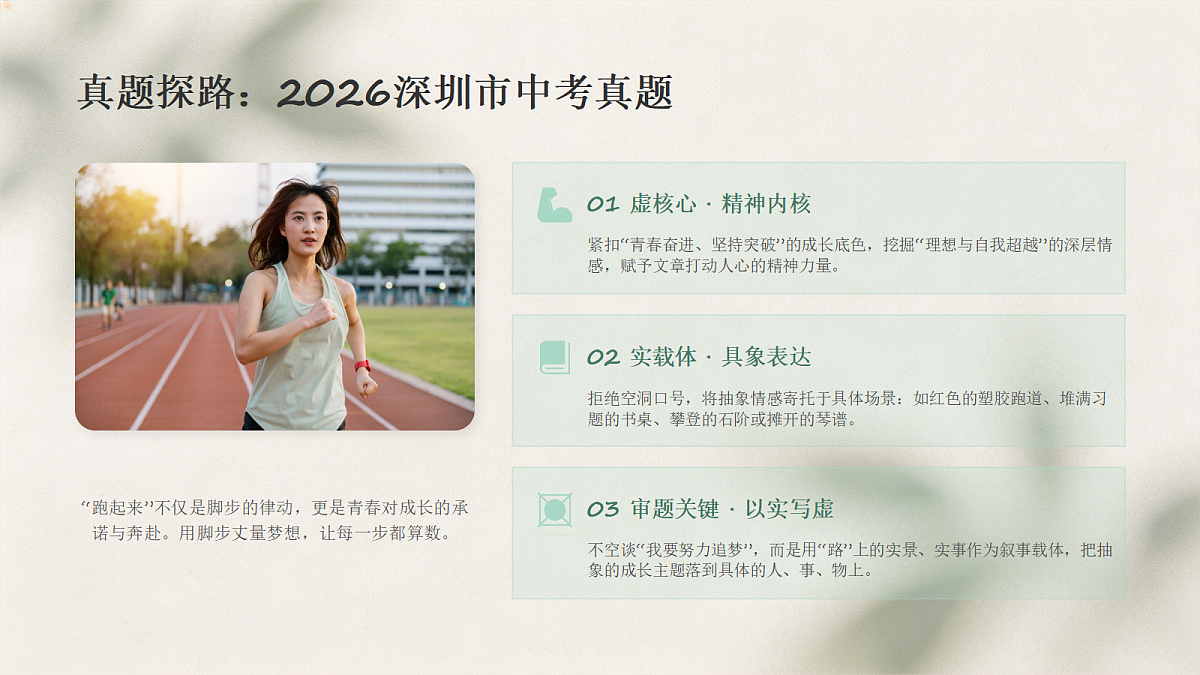 真题探路：2026深圳市中考真题

“跑起来”不仅是脚步的律动，更是青春对成长的承诺与奔赴。用脚步丈量梦想，让每一步都算数。

01 虚核心 · 精神内核

紧扣“青春奋进、坚持突破”的成长底色，挖掘“理想与自我超越”的深层情感，赋予文章打动人心的精神力量。

02 实载体 · 具象表达

拒绝空洞口号，将抽象情感寄托于具体场景：如红色的塑胶跑道、堆满习题的书桌、攀登的石阶或摊开的琴谱。

03 审题关键 · 以实写虚

不空谈“我要努力追梦”，而是用“路”上的实景、实事作为叙事载体，把抽象的成长主题落到具体的人、事、物上。